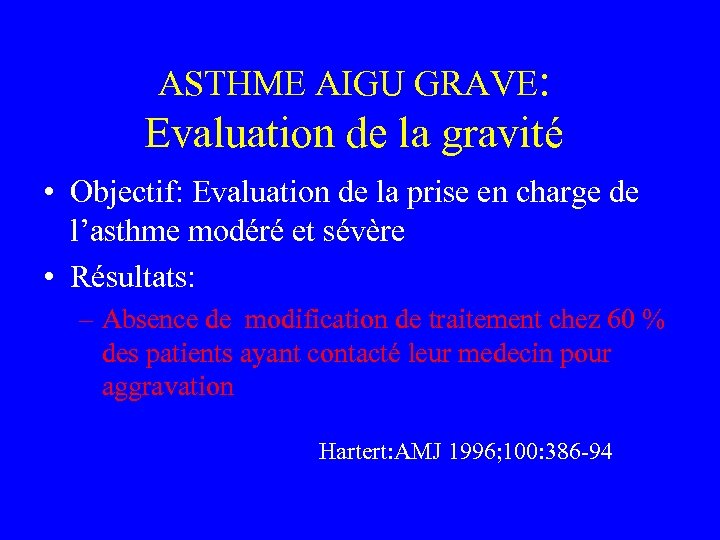 ASTHME AIGU GRAVE:
Evaluation de la gravité

• Objectif: Evaluation de la prise en charge de l'asthme modéré et sévère
• Résultats:
– Absence de modification de traitement chez 60 % des patients ayant contacté leur medecin pour aggravation

Hartert:AMJ 1996;100:386-94